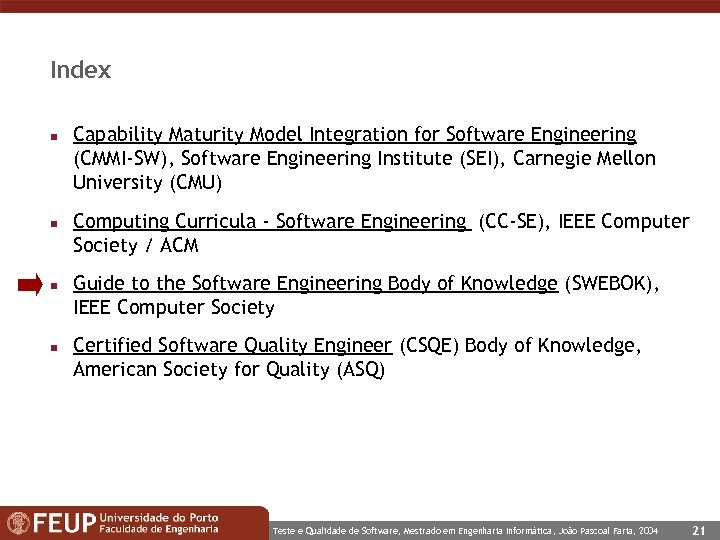 Index

- Capability Maturity Model Integration for Software Engineering (CMMI-SW), Software Engineering Institute (SEI), Carnegie Mellon University (CMU)
- Computing Curricula - Software Engineering (CC-SE), IEEE Computer Society / ACM
- Guide to the Software Engineering Body of Knowledge (SWEBOK), IEEE Computer Society
- Certified Software Quality Engineer (CSQE) Body of Knowledge, American Society for Quality (ASQ)

FEUP Universidade do Porto Faculdade de Engenharia

Teste e Qualidade de Software, Mestrado em Engenharia Informática, João Pascoal Faria, 2004

21